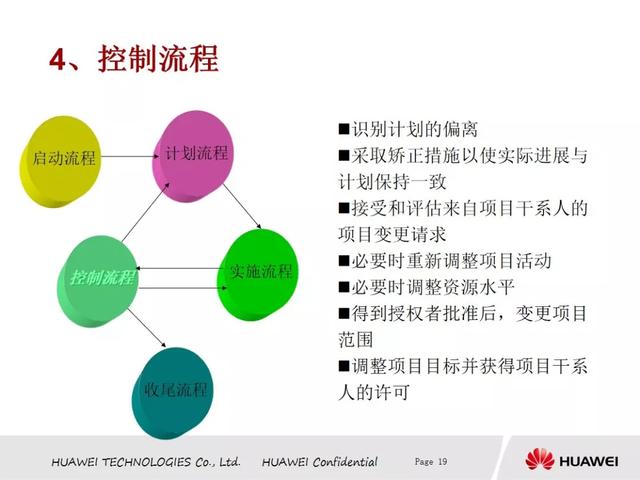 4、控制流程

启动流程

计划流程

控制流程

实施流程

收尾流程

■识别计划的偏离
■采取矫正措施以使实际进展与计划保持一致
■接受和评估来自项目干系人的项目变更请求
■必要时重新调整项目活动
■必要时调整资源水平
■得到授权者批准后，变更项目范围
■调整项目目标并获得项目干系人的许可

HUAWEI TECHNOLOGIES Co., Ltd.　HUAWEI Confidential　Page 19

HUAWEI